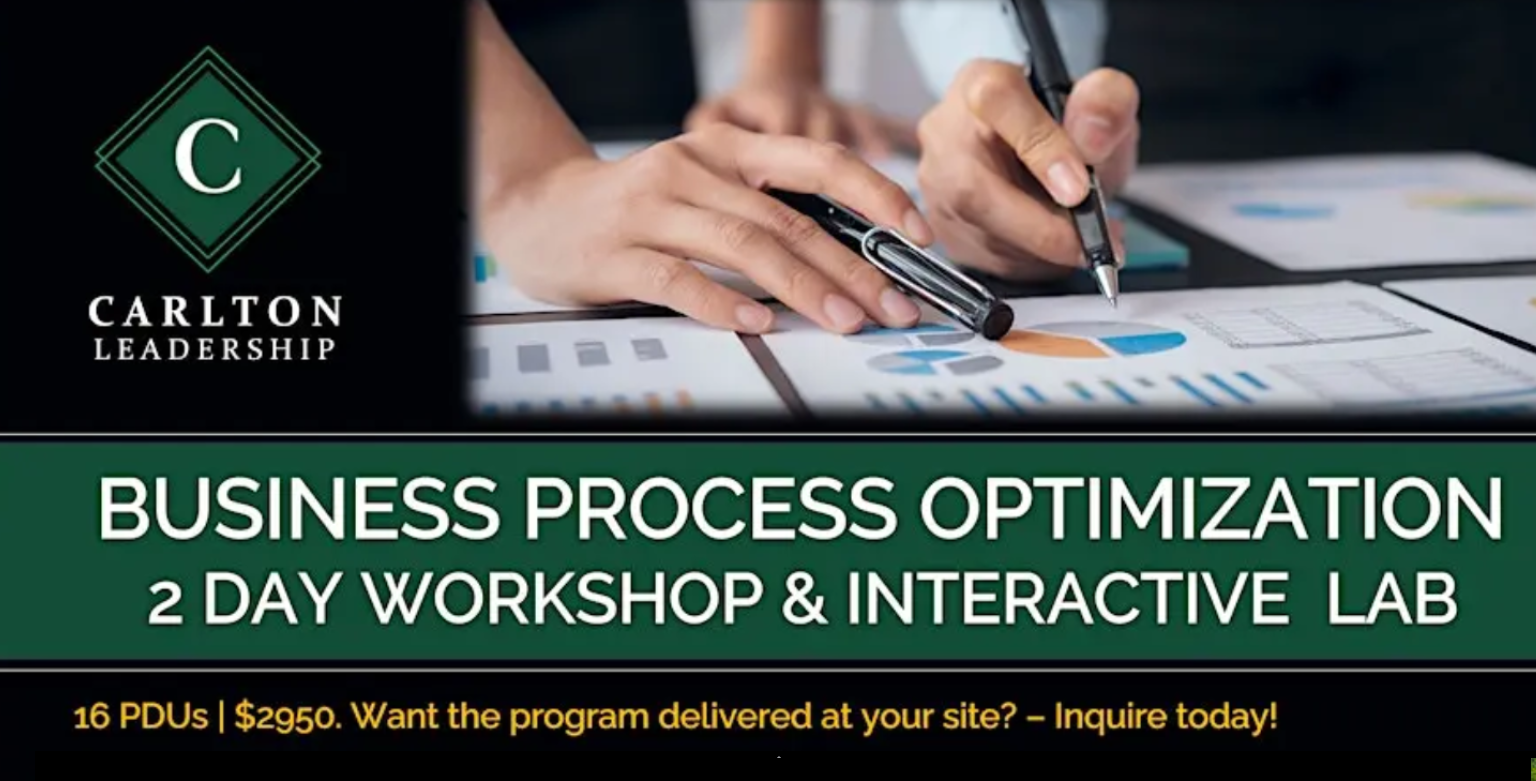 C

CARLTON
LEADERSHIP

BUSINESS PROCESS OPTIMIZATION
2 DAY WORKSHOP & INTERACTIVE LAB

16 PDUs | $2950. Want the program delivered at your site? – Inquire today!